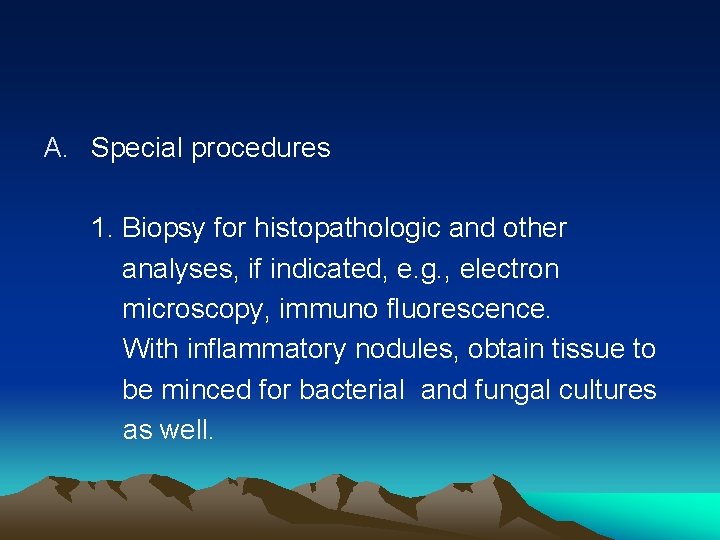 A. Special procedures

1. Biopsy for histopathologic and other analyses, if indicated, e.g., electron microscopy, immuno fluorescence.
With inflammatory nodules, obtain tissue to be minced for bacterial and fungal cultures as well.